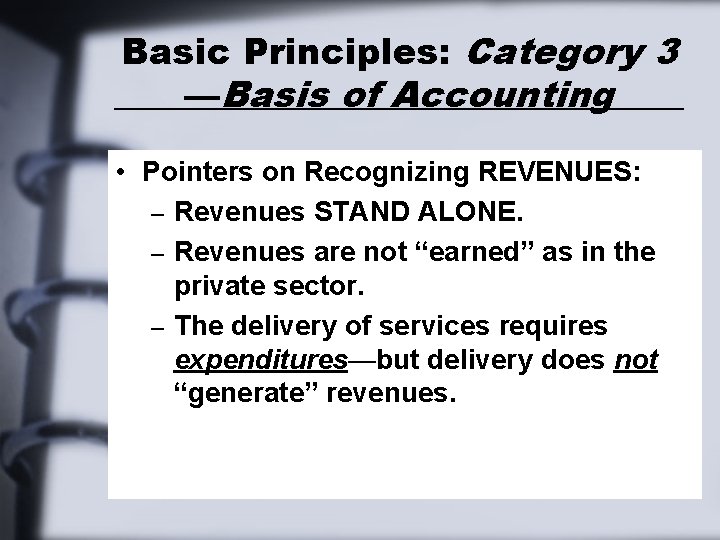 Basic Principles: Category 3 —Basis of Accounting

• Pointers on Recognizing REVENUES:
– Revenues STAND ALONE.
– Revenues are not “earned” as in the private sector.
– The delivery of services requires expenditures—but delivery does not “generate” revenues.